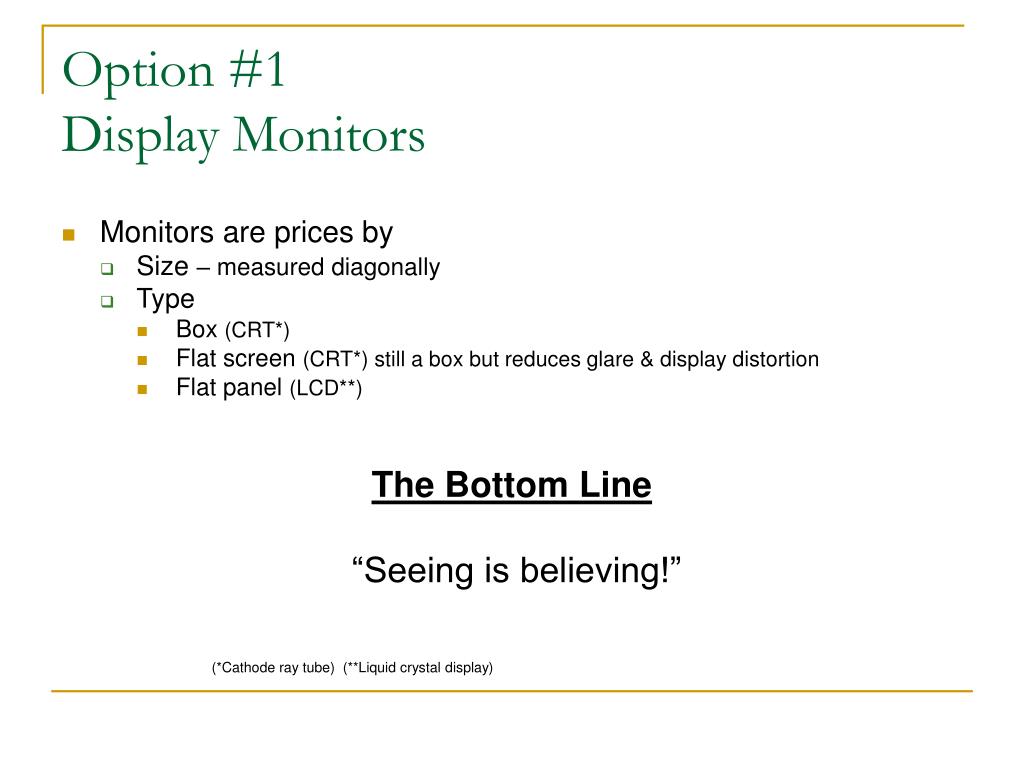 Option #1
Display Monitors

Monitors are prices by
Size – measured diagonally
Type
Box (CRT*)
Flat screen (CRT*) still a box but reduces glare & display distortion
Flat panel (LCD**)

The Bottom Line

“Seeing is believing!”

(*Cathode ray tube) (**Liquid crystal display)